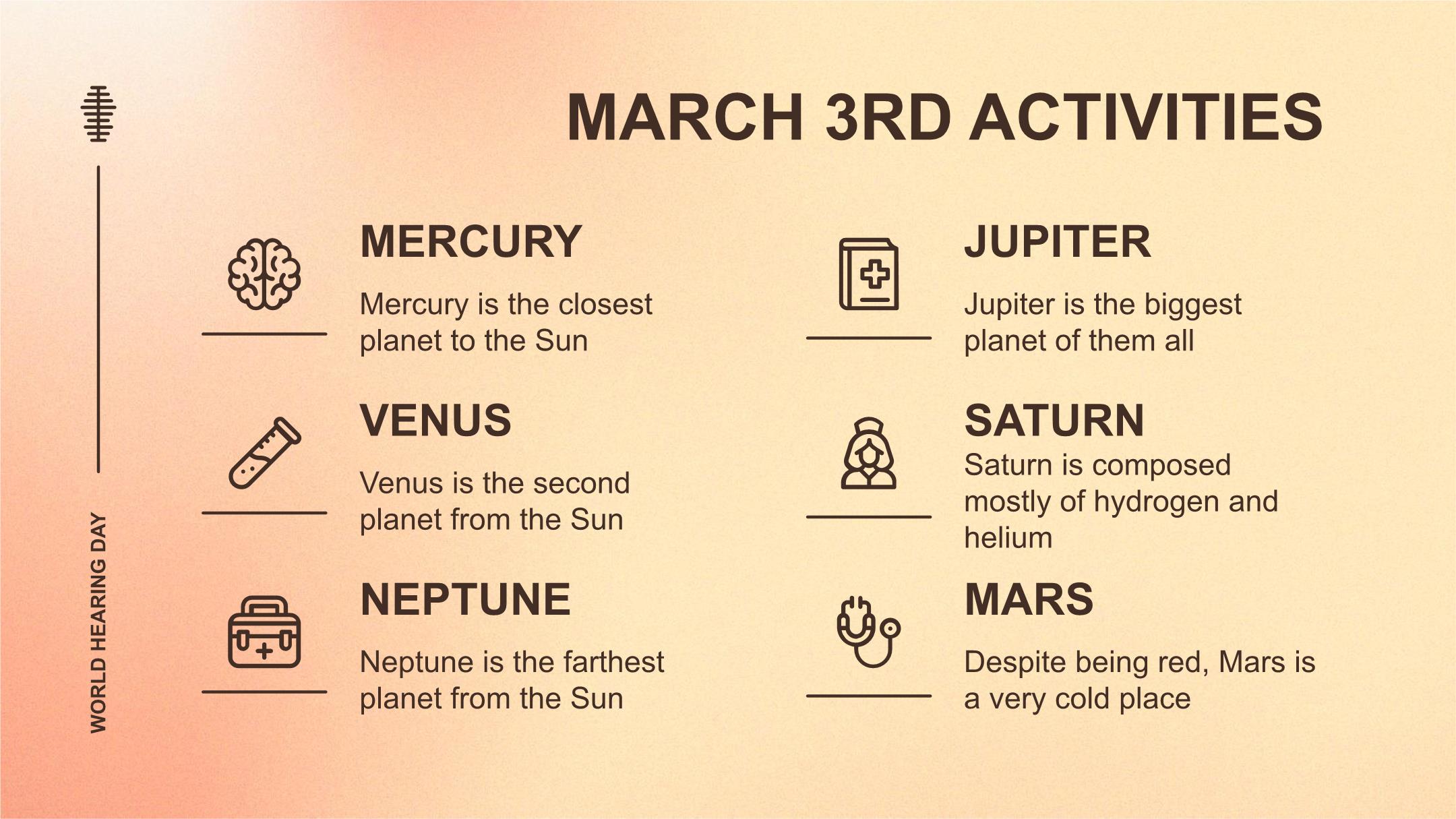 WORLD HEARING DAY

MARCH 3RD ACTIVITIES

MERCURY

Mercury is the closest planet to the Sun

VENUS

Venus is the second planet from the Sun

NEPTUNE

Neptune is the farthest planet from the Sun

JUPITER

Jupiter is the biggest planet of them all

SATURN

Saturn is composed mostly of hydrogen and helium

MARS

Despite being red, Mars is a very cold place